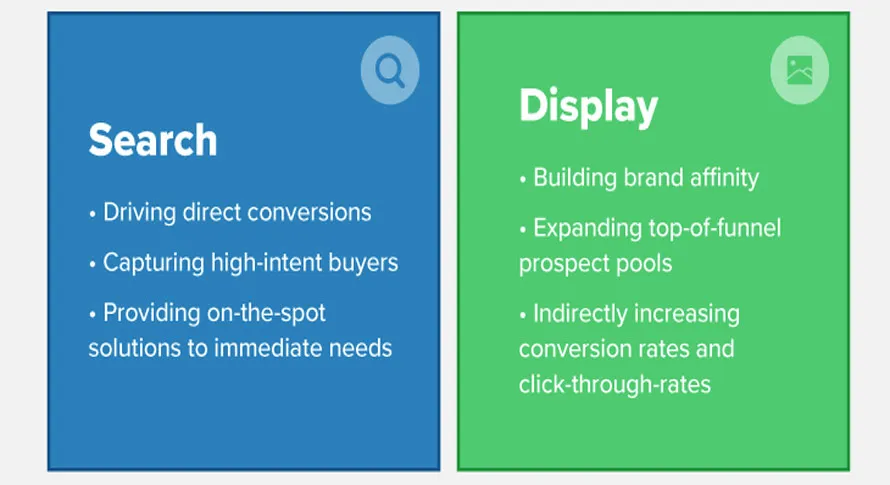 Search

• Driving direct conversions

• Capturing high-intent buyers

• Providing on-the-spot solutions to immediate needs

Display

• Building brand affinity

• Expanding top-of-funnel prospect pools

• Indirectly increasing conversion rates and click-through-rates